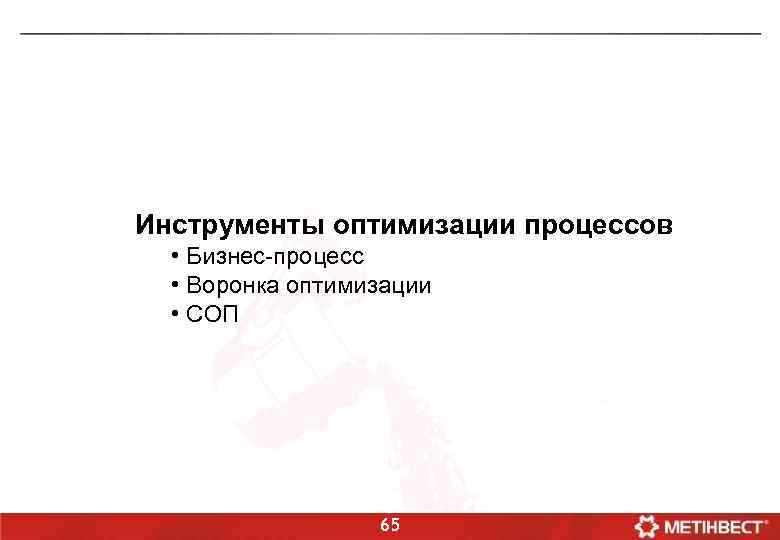 Инструменты оптимизации процессов

• Бизнес-процесс
• Воронка оптимизации
• СОП

65

МЕТІНВЕСТ